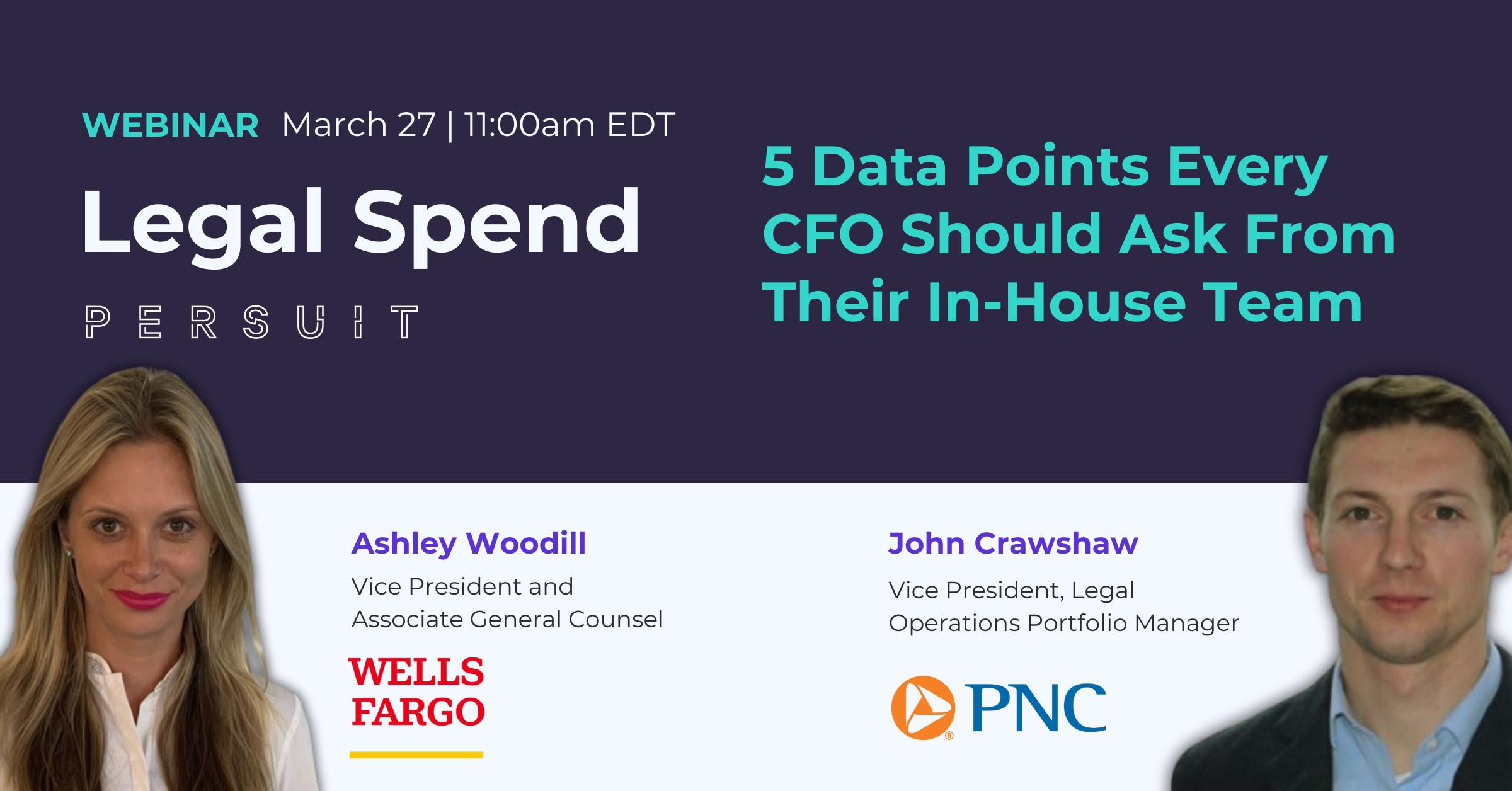 WEBINAR March 27 | 11:00am EDT

Legal Spend

PERSUIT

5 Data Points Every CFO Should Ask From Their In-House Team

Ashley Woodill
Vice President and Associate General Counsel

WELLS FARGO

John Crawshaw
Vice President, Legal Operations Portfolio Manager

PNC